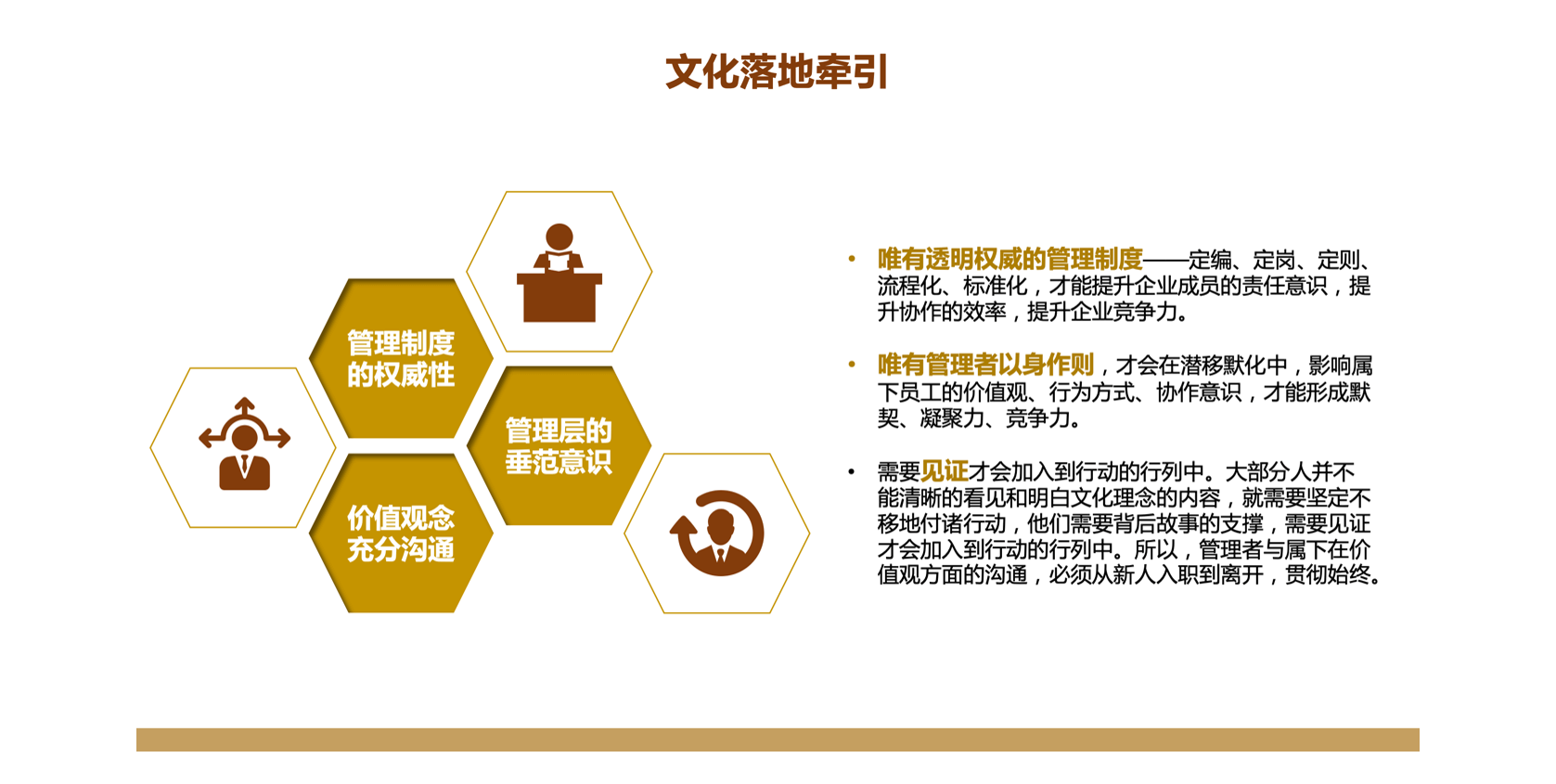 文化落地牵引

管理制度的权威性

管理层的垂范意识

价值观念充分沟通

• 唯有透明权威的管理制度——定编、定岗、定则、流程化、标准化，才能提升企业成员的责任意识，提升协作的效率，提升企业竞争力。

• 唯有管理者以身作则，才会在潜移默化中，影响属下员工的价值观、行为方式、协作意识，才能形成默契、凝聚力、竞争力。

• 需要见证才会加入到行动的行列中。大部分人并不能清晰的看见和明白文化理念的内容，就需要坚定不移地付诸行动，他们需要背后故事的支撑，需要见证才会加入到行动的行列中。所以，管理者与属下在价值观方面的沟通，必须从新人入职到离开，贯彻始终。